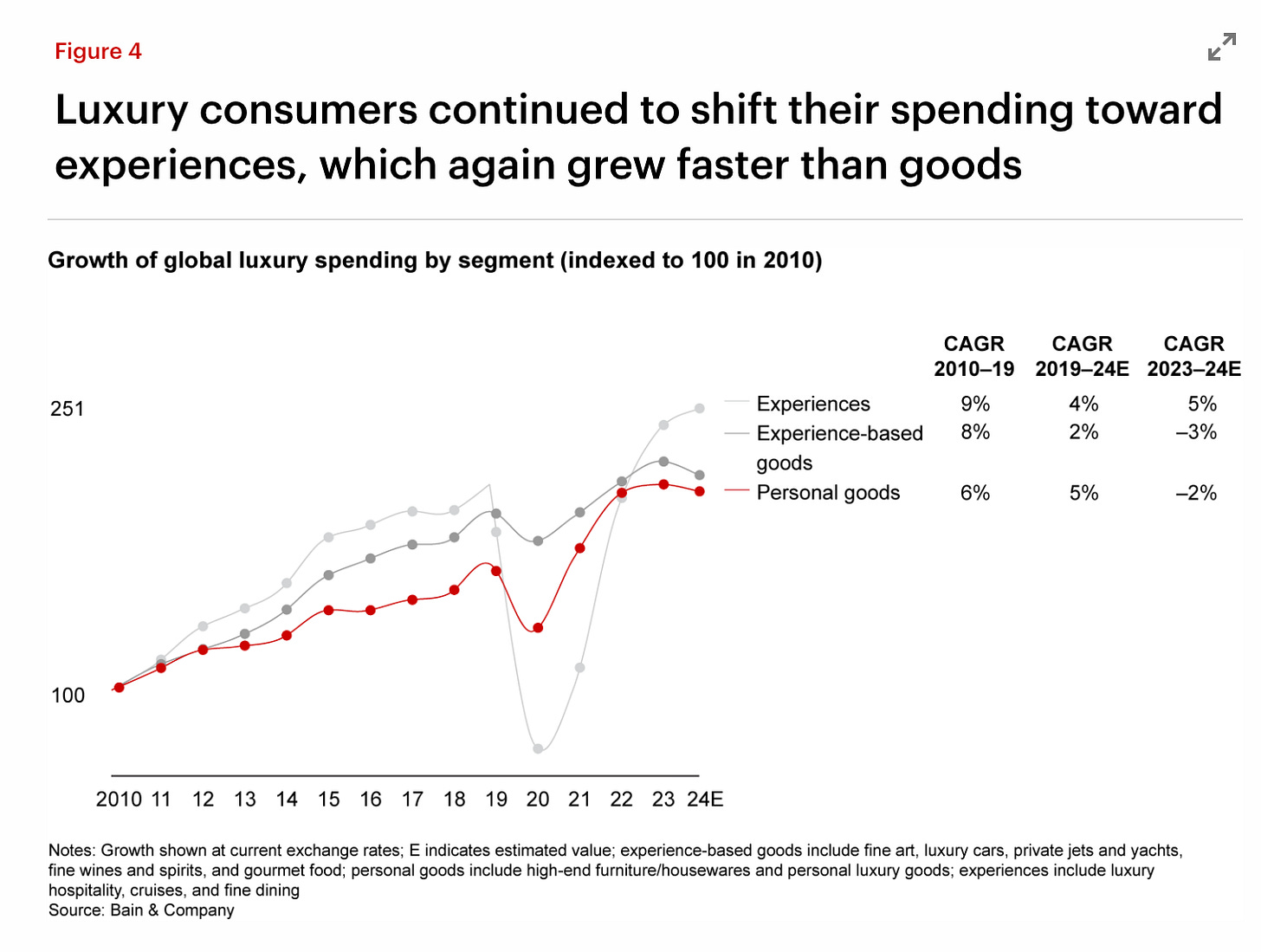 Figure 4

Luxury consumers continued to shift their spending toward experiences, which again grew faster than goods

Growth of global luxury spending by segment (indexed to 100 in 2010)

251

100

2010 11 12 13 14 15 16 17 18 19 20 21 22 23 24E

| | CAGR 2010–19 | CAGR 2019–24E | CAGR 2023–24E |
|---|---|---|---|
| Experiences | 9% | 4% | 5% |
| Experience-based goods | 8% | 2% | –3% |
| Personal goods | 6% | 5% | –2% |

Notes: Growth shown at current exchange rates; E indicates estimated value; experience-based goods include fine art, luxury cars, private jets and yachts, fine wines and spirits, and gourmet food; personal goods include high-end furniture/housewares and personal luxury goods; experiences include luxury hospitality, cruises, and fine dining
Source: Bain & Company